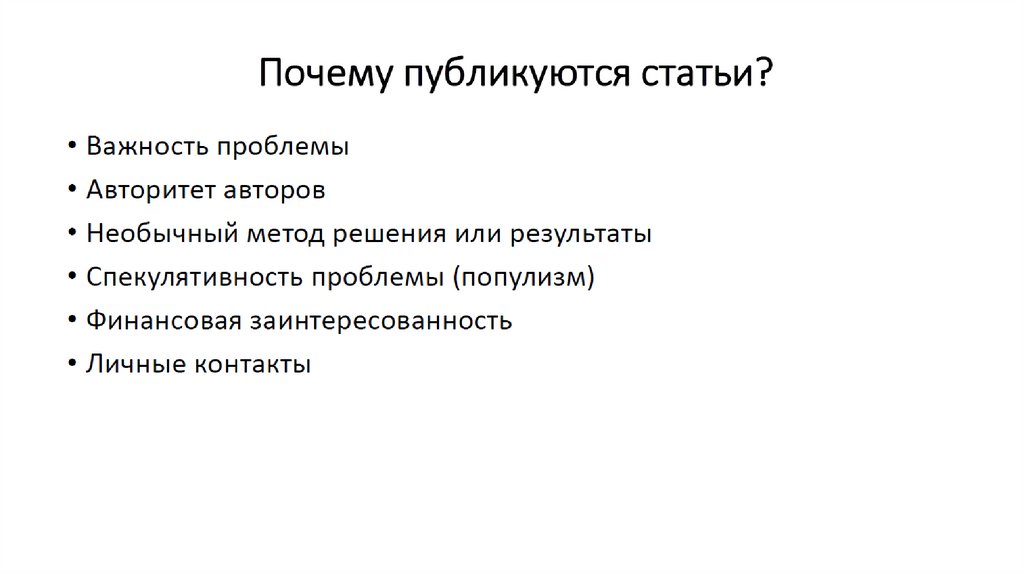 Почему публикуются статьи?

• Важность проблемы
• Авторитет авторов
• Необычный метод решения или результаты
• Спекулятивность проблемы (популизм)
• Финансовая заинтересованность
• Личные контакты